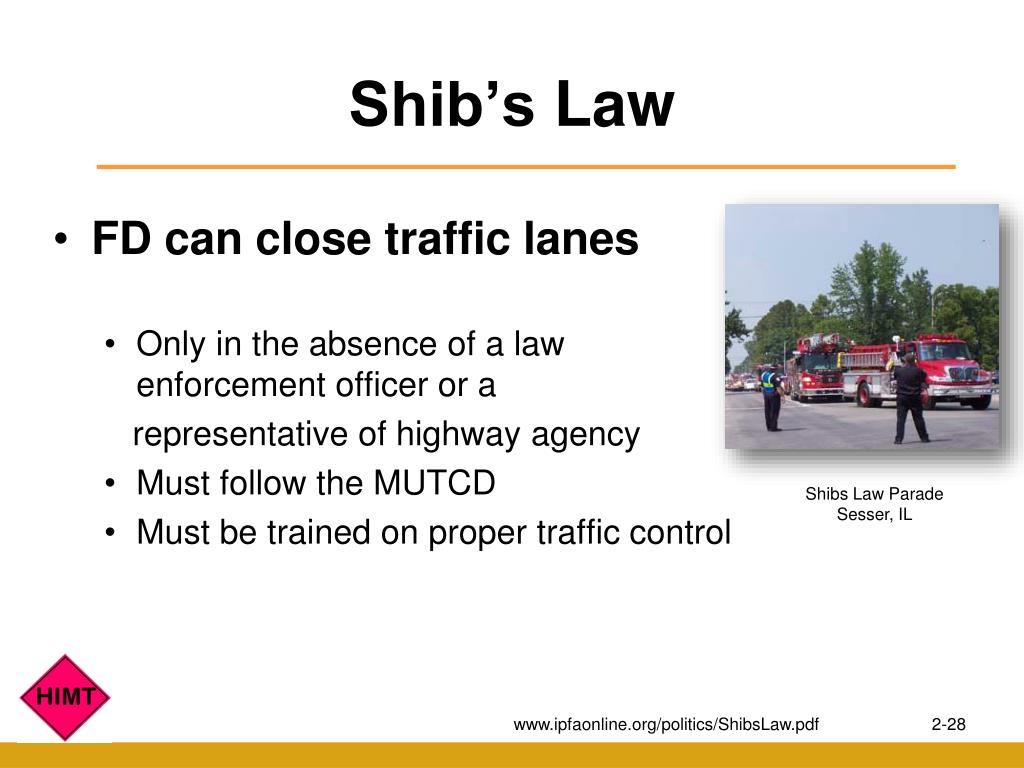 Shib’s Law

• FD can close traffic lanes

• Only in the absence of a law enforcement officer or a representative of highway agency
• Must follow the MUTCD
• Must be trained on proper traffic control

Shibs Law Parade
Sesser, IL

HIMT

www.ipfaonline.org/politics/ShibsLaw.pdf

2-28